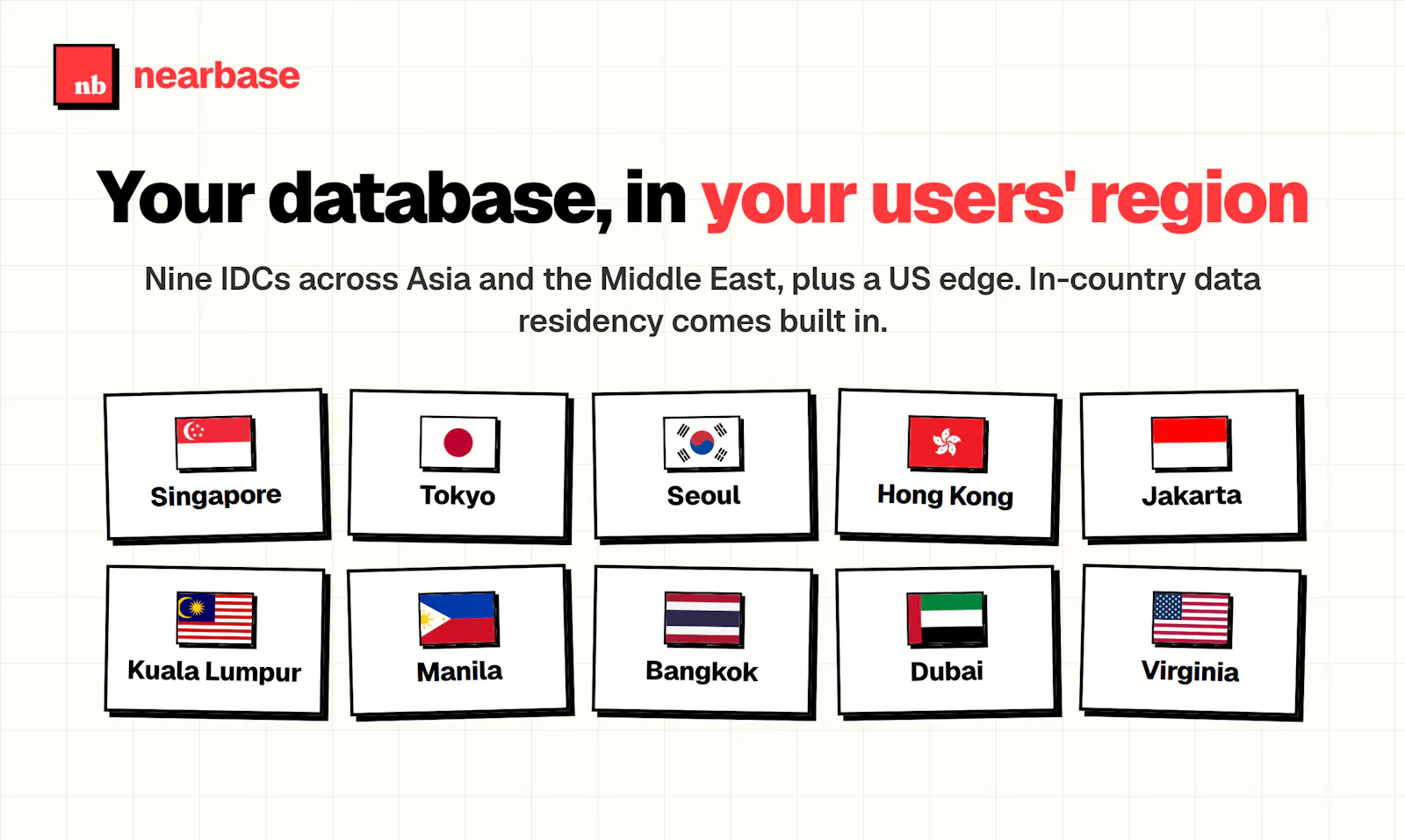 nb nearbase

Your database, in your users' region

Nine IDCs across Asia and the Middle East, plus a US edge. In-country data residency comes built in.

Singapore

Tokyo

Seoul

Hong Kong

Jakarta

Kuala Lumpur

Manila

Bangkok

Dubai

Virginia